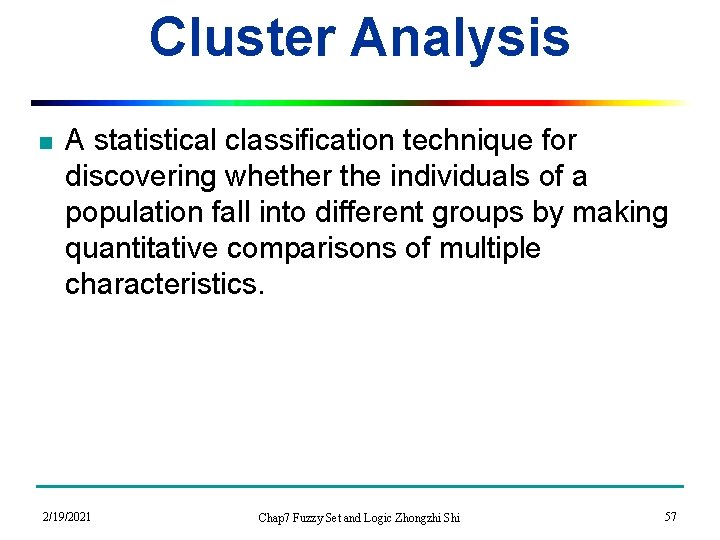 Cluster Analysis

A statistical classification technique for discovering whether the individuals of a population fall into different groups by making quantitative comparisons of multiple characteristics.

2/19/2021

Chap7 Fuzzy Set and Logic Zhongzhi Shi

57